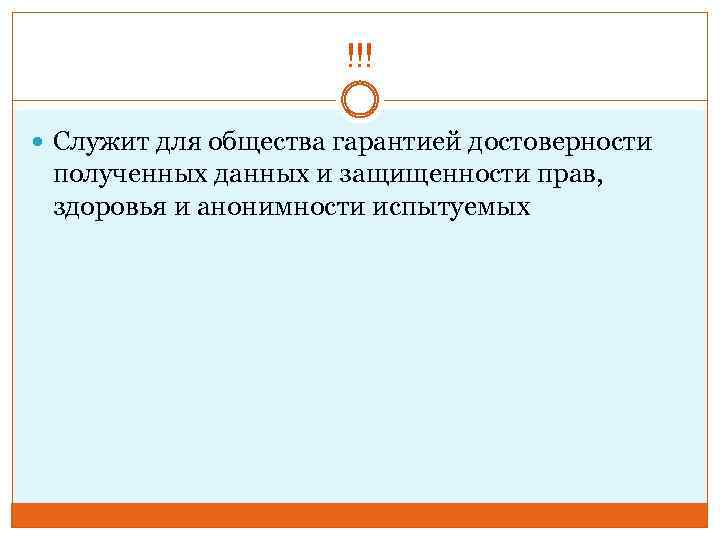 !!!

Служит для общества гарантией достоверности полученных данных и защищенности прав, здоровья и анонимности испытуемых